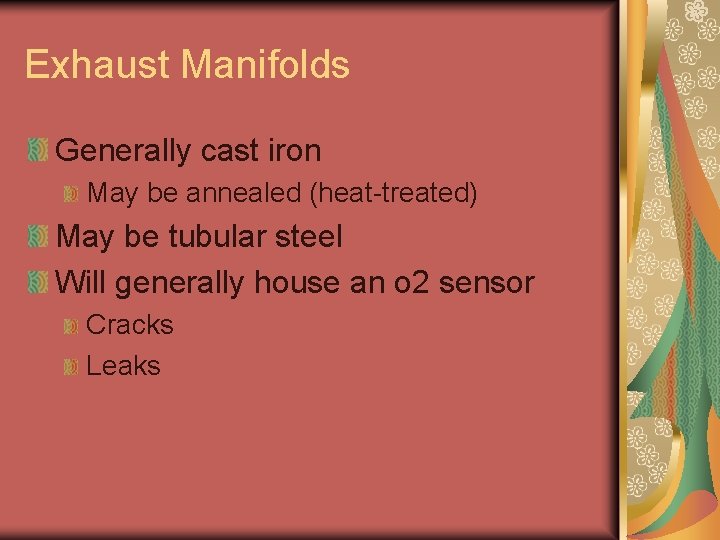 Exhaust Manifolds

Generally cast iron

May be annealed (heat-treated)

May be tubular steel

Will generally house an o2 sensor

Cracks

Leaks